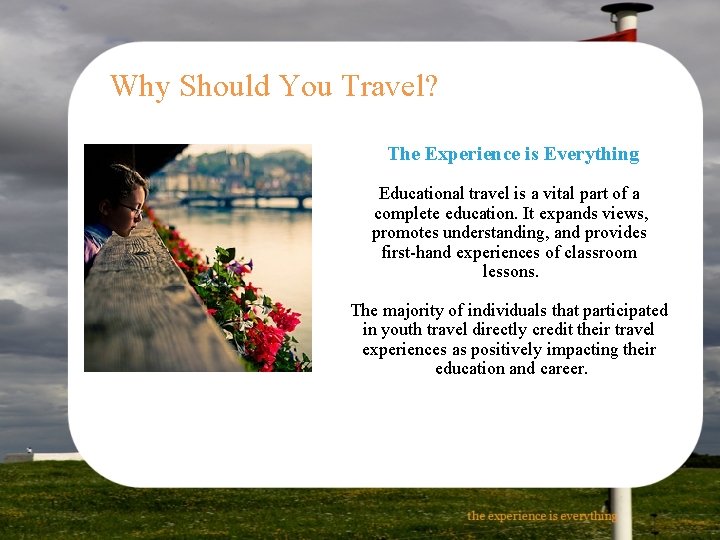 Why Should You Travel?

The Experience is Everything

Educational travel is a vital part of a complete education. It expands views, promotes understanding, and provides first-hand experiences of classroom lessons.

The majority of individuals that participated in youth travel directly credit their travel experiences as positively impacting their education and career.

the experience is everything